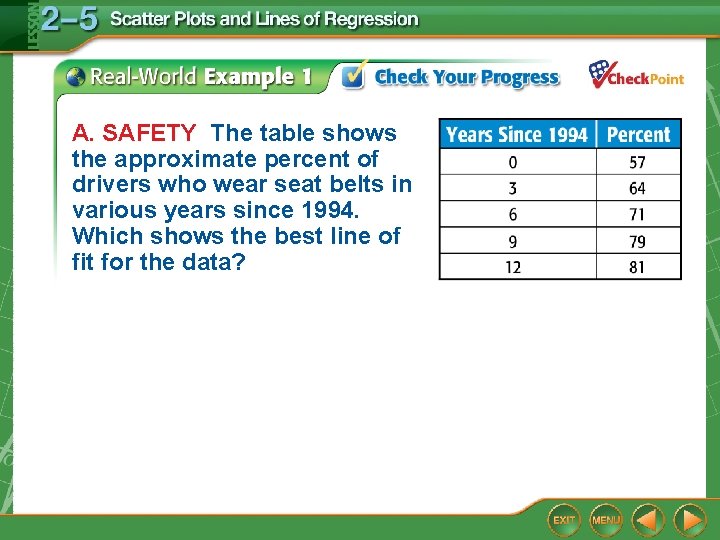 LESSON 2–5 Scatter Plots and Lines of Regression

Real-World Example 1 Check Your Progress CheckPoint

A. SAFETY The table shows the approximate percent of drivers who wear seat belts in various years since 1994. Which shows the best line of fit for the data?

| Years Since 1994 | Percent |
|---|---|
| 0 | 57 |
| 3 | 64 |
| 6 | 71 |
| 9 | 79 |
| 12 | 81 |

EXIT MENU